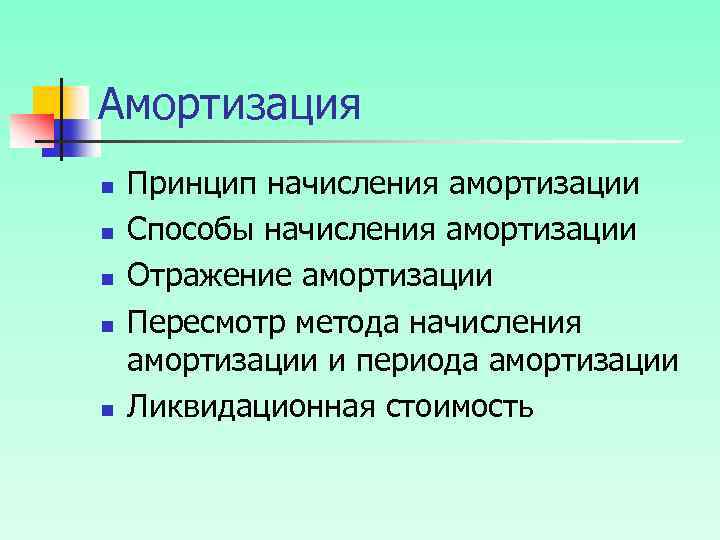 Амортизация

- Принцип начисления амортизации
- Способы начисления амортизации
- Отражение амортизации
- Пересмотр метода начисления амортизации и периода амортизации
- Ликвидационная стоимость